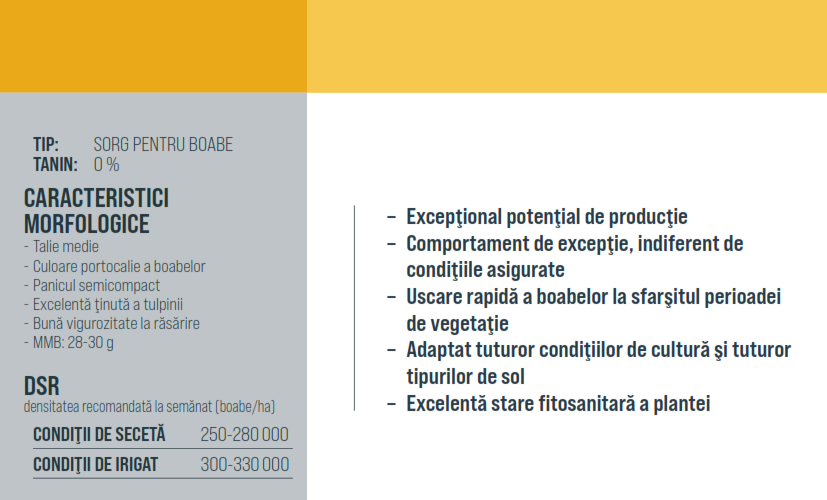 TIP: SORG PENTRU BOABE
TANIN: 0 %

CARACTERISTICI MORFOLOGICE
- Talie medie
- Culoare portocalie a boabelor
- Panicul semicompact
- Excelentă ţinută a tulpinii
- Bună vigurozitate la răsărire
- MMB: 28-30 g

DSR
densitatea recomandată la semănat (boabe/ha)

| CONDIŢII DE SECETĂ | 250-280 000 |
|---|---|
| CONDIŢII DE IRIGAT | 300-330 000 |

– Excepţional potenţial de producţie
– Comportament de excepţie, indiferent de condiţiile asigurate
– Uscare rapidă a boabelor la sfarşitul perioadei de vegetaţie
– Adaptat tuturor condiţiilor de cultură şi tuturor tipurilor de sol
– Excelentă stare fitosanitară a plantei